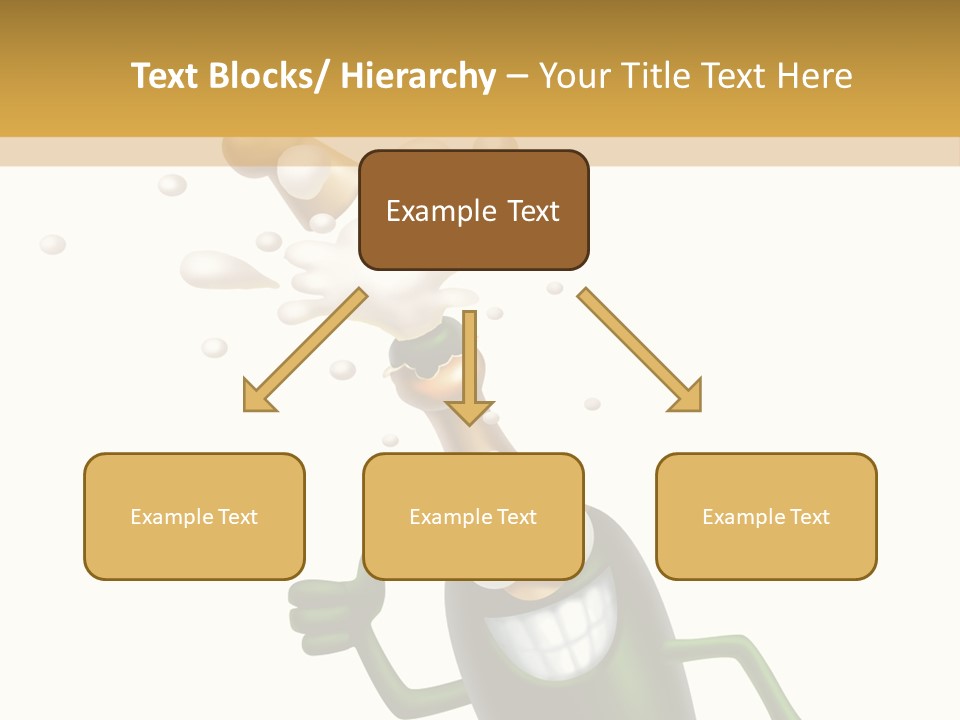 Text Blocks/ Hierarchy – Your Title Text Here

Example Text

Example Text

Example Text

Example Text